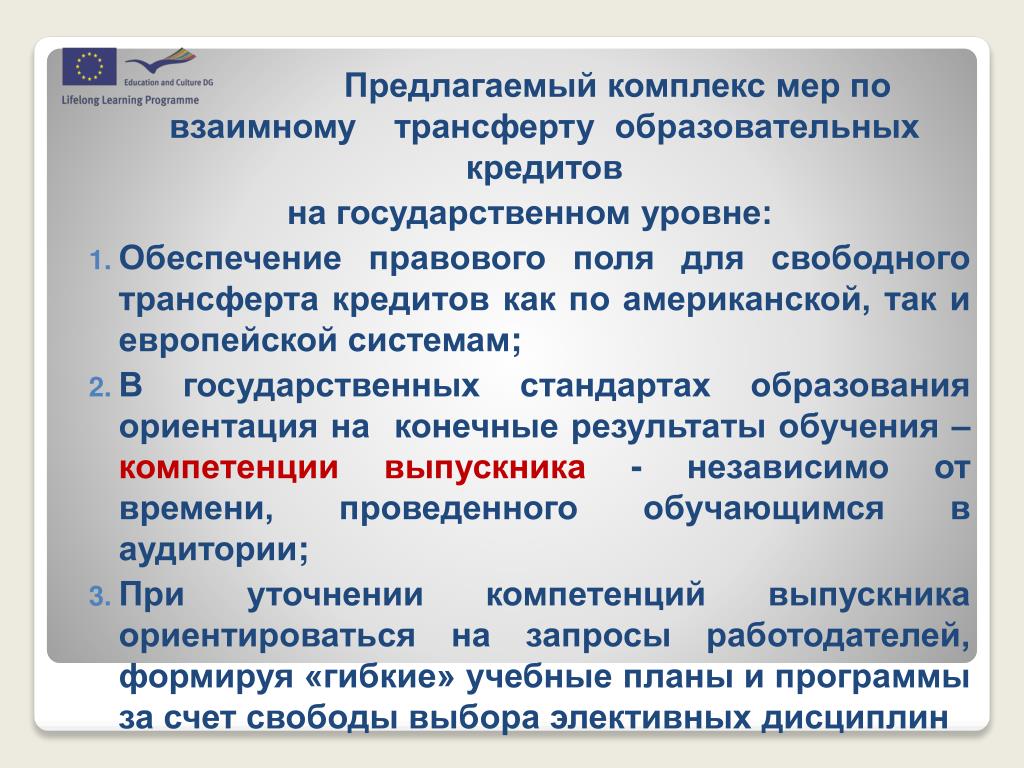 Education and Culture DG
Lifelong Learning Programme

Предлагаемый комплекс мер по взаимному трансферту образовательных кредитов
на государственном уровне:

1. Обеспечение правового поля для свободного трансферта кредитов как по американской, так и европейской системам;
2. В государственных стандартах образования ориентация на конечные результаты обучения – компетенции выпускника - независимо от времени, проведенного обучающимся в аудитории;
3. При уточнении компетенций выпускника ориентироваться на запросы работодателей, формируя «гибкие» учебные планы и программы за счет свободы выбора элективных дисциплин